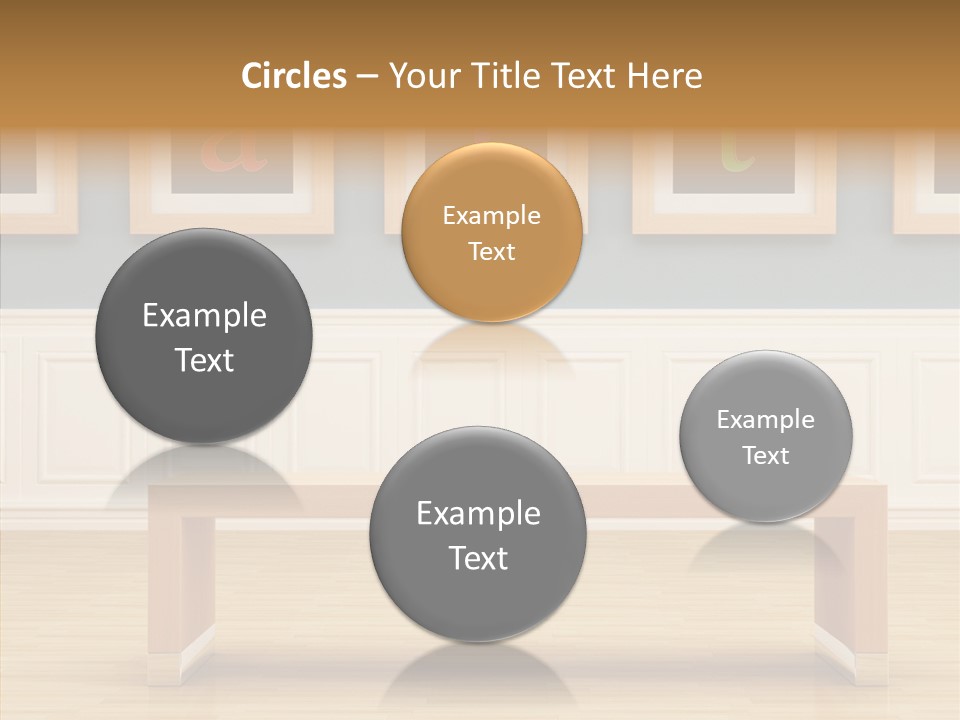 Circles – Your Title Text Here

Example Text

Example Text

Example Text

Example Text